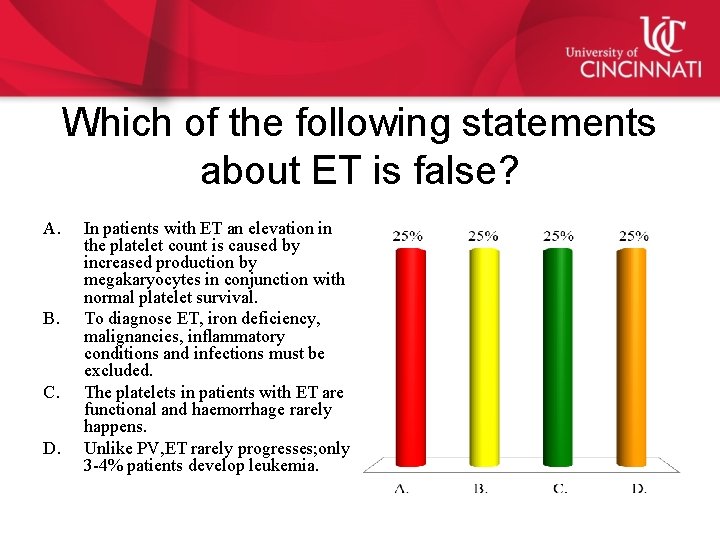 UC
University of
CINCINNATI

Which of the following statements about ET is false?

A. In patients with ET an elevation in the platelet count is caused by increased production by megakaryocytes in conjunction with normal platelet survival.
B. To diagnose ET, iron deficiency, malignancies, inflammatory conditions and infections must be excluded.
C. The platelets in patients with ET are functional and haemorrhage rarely happens.
D. Unlike PV,ET rarely progresses;only 3-4% patients develop leukemia.

25%
25%
25%
25%

A.
B.
C.
D.